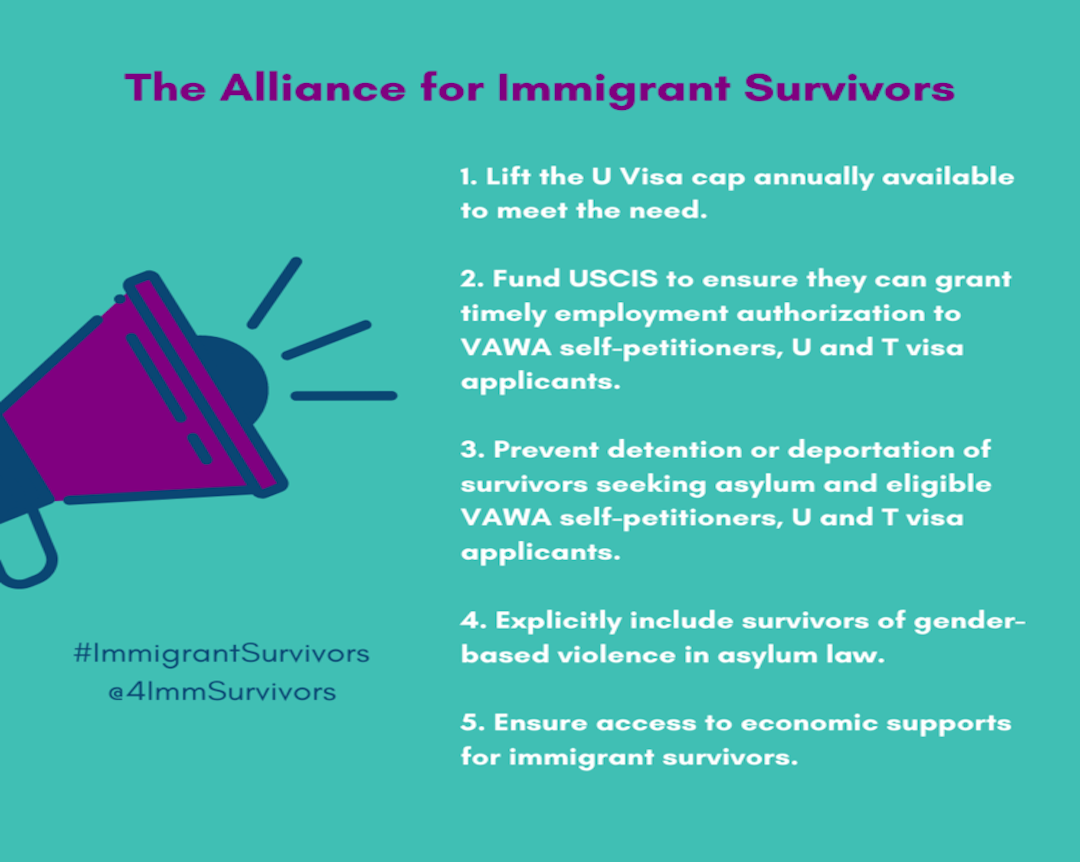 The Alliance for Immigrant Survivors

1. Lift the U Visa cap annually available to meet the need.

2. Fund USCIS to ensure they can grant timely employment authorization to VAWA self-petitioners, U and T visa applicants.

3. Prevent detention or deportation of survivors seeking asylum and eligible VAWA self-petitioners, U and T visa applicants.

4. Explicitly include survivors of gender-based violence in asylum law.

5. Ensure access to economic supports for immigrant survivors.

#ImmigrantSurvivors
@4ImmSurvivors